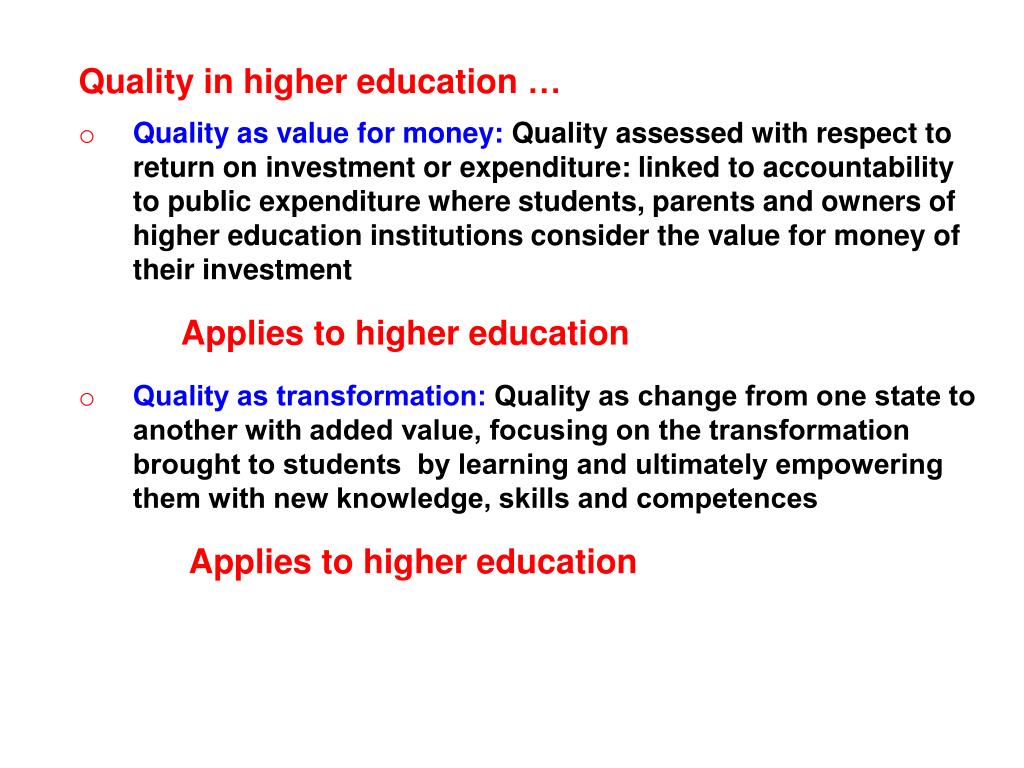 Quality in higher education …

o Quality as value for money: Quality assessed with respect to return on investment or expenditure: linked to accountability to public expenditure where students, parents and owners of higher education institutions consider the value for money of their investment

Applies to higher education

o Quality as transformation: Quality as change from one state to another with added value, focusing on the transformation brought to students by learning and ultimately empowering them with new knowledge, skills and competences

Applies to higher education